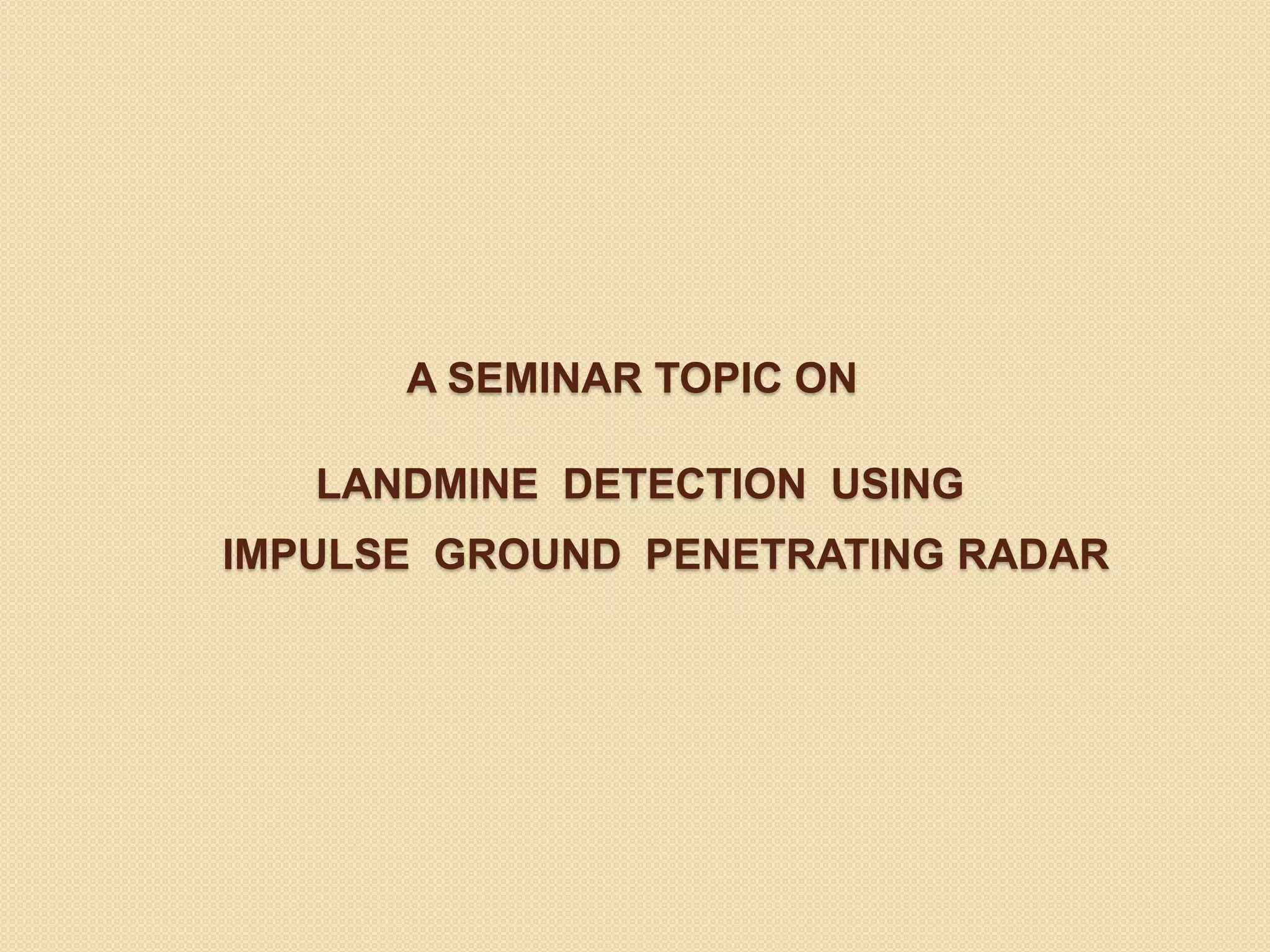 A SEMINAR TOPIC ON

LANDMINE DETECTION USING IMPULSE GROUND PENETRATING RADAR